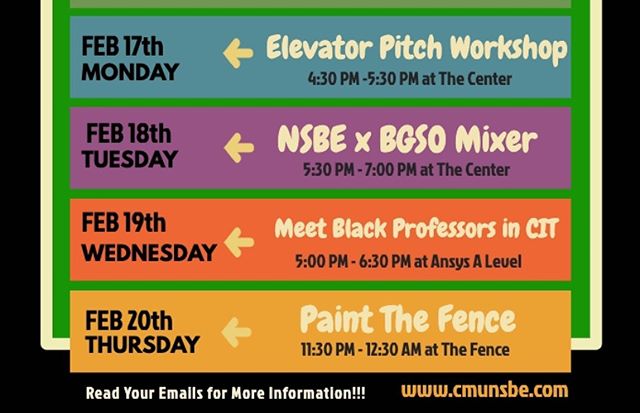 FEB 17th
MONDAY

Elevator Pitch Workshop
4:30 PM -5:30 PM at The Center

FEB 18th
TUESDAY

NSBE x BGSO Mixer
5:30 PM - 7:00 PM at The Center

FEB 19th
WEDNESDAY

Meet Black Professors in CIT
5:00 PM - 6:30 PM at Ansys A Level

FEB 20th
THURSDAY

Paint The Fence
11:30 PM - 12:30 AM at The Fence

Read Your Emails for More Information!!!

www.cmunsbe.com